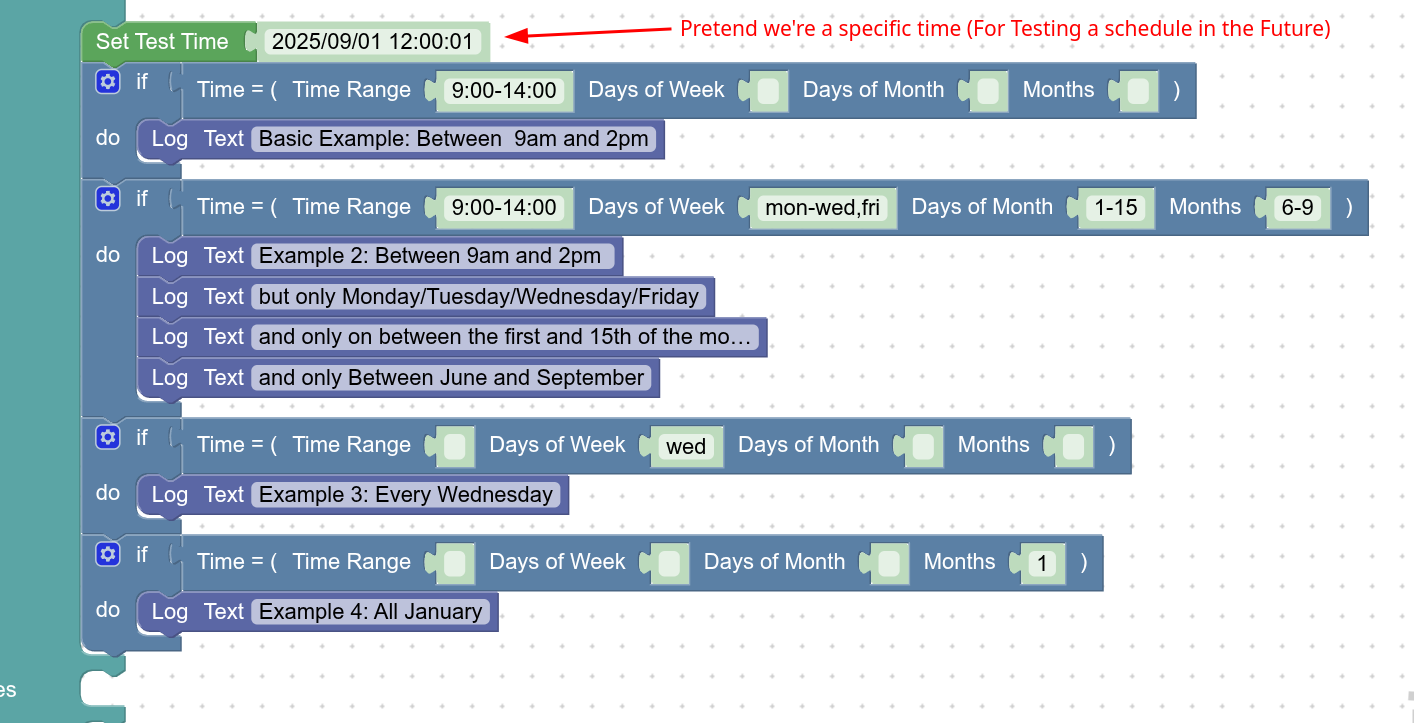 Set Test Time 2025/09/01 12:00:01

Pretend we're a specific time (For Testing a schedule in the Future)

if Time = ( Time Range 9:00-14:00 Days of Week Days of Month Months )
do Log Text Basic Example: Between 9am and 2pm

if Time = ( Time Range 9:00-14:00 Days of Week mon-wed,fri Days of Month 1-15 Months 6-9 )
do Log Text Example 2: Between 9am and 2pm
Log Text but only Monday/Tuesday/Wednesday/Friday
Log Text and only on between the first and 15th of the mo…
Log Text and only Between June and September

if Time = ( Time Range Days of Week wed Days of Month Months )
do Log Text Example 3: Every Wednesday

if Time = ( Time Range Days of Week Days of Month Months 1 )
do Log Text Example 4: All January

es